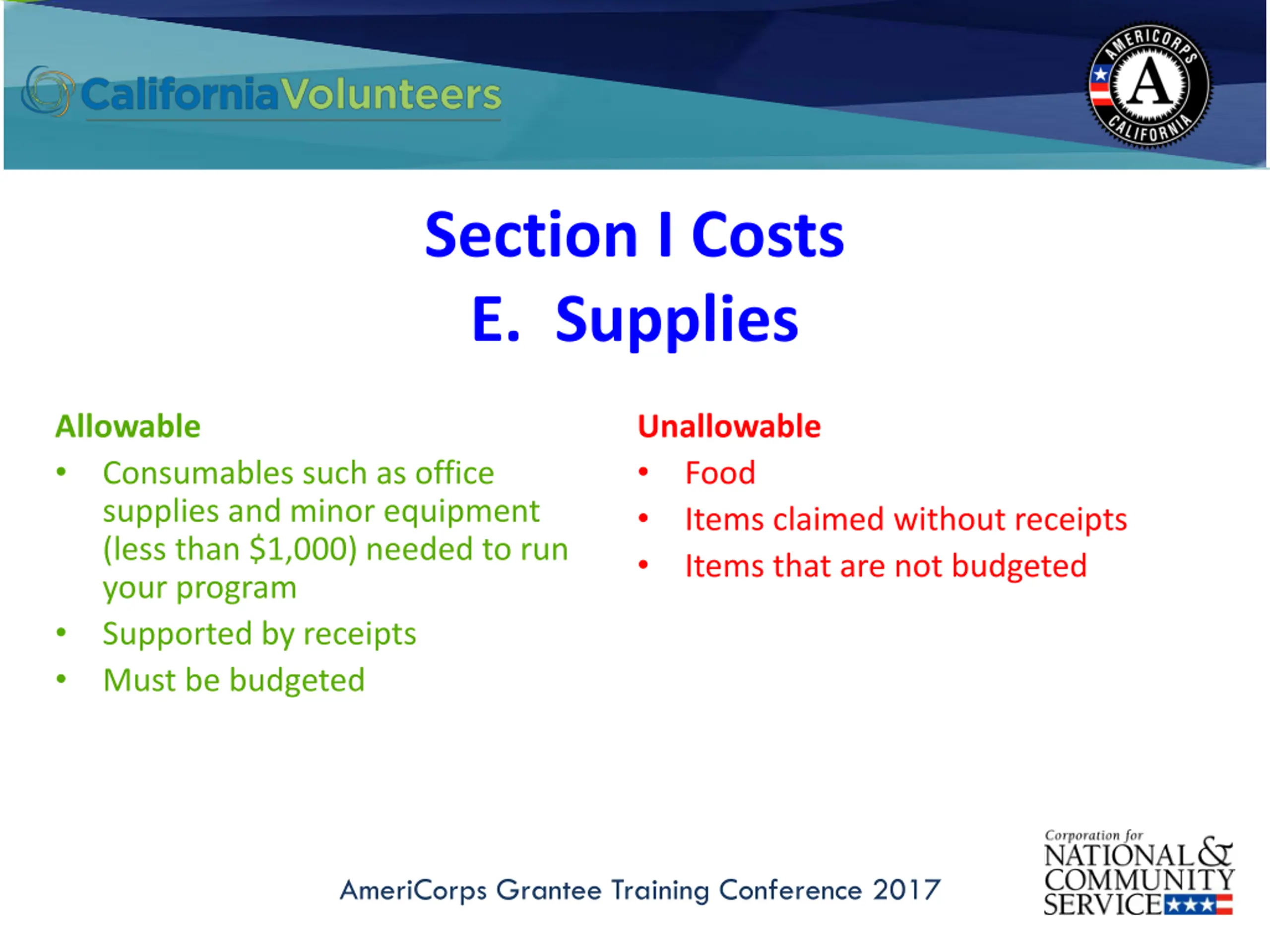 CaliforniaVolunteers

AMERICORPS
A
CALIFORNIA

Section I Costs
E. Supplies

Allowable
• Consumables such as office supplies and minor equipment (less than \$1,000) needed to run your program
• Supported by receipts
• Must be budgeted

Unallowable
• Food
• Items claimed without receipts
• Items that are not budgeted

AmeriCorps Grantee Training Conference 2017

Corporation for
NATIONAL & COMMUNITY SERVICE